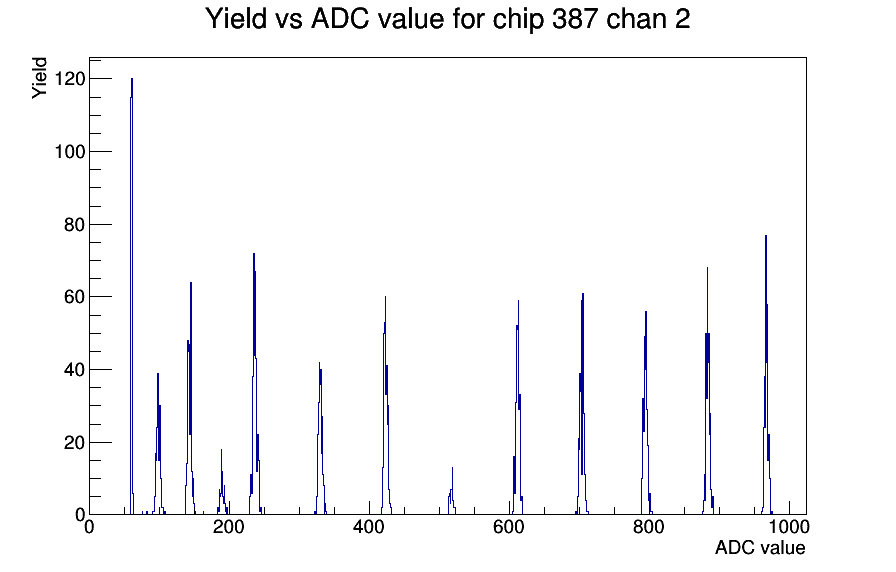 Yield vs ADC value for chip 387 chan 2

Yield

120
100
80
60
40
20
0

0
200
400
600
800
1000

ADC value